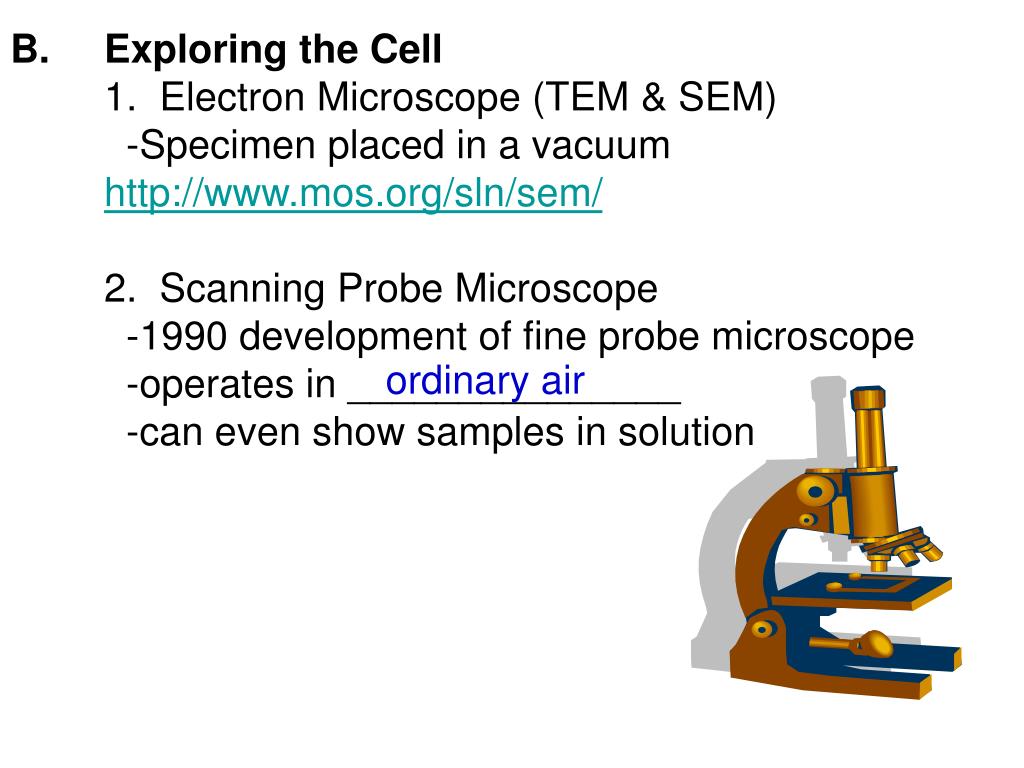 B. Exploring the Cell

1. Electron Microscope (TEM & SEM)
-Specimen placed in a vacuum
http://www.mos.org/sln/sem/

2. Scanning Probe Microscope
-1990 development of fine probe microscope
-operates in ordinary air
-can even show samples in solution